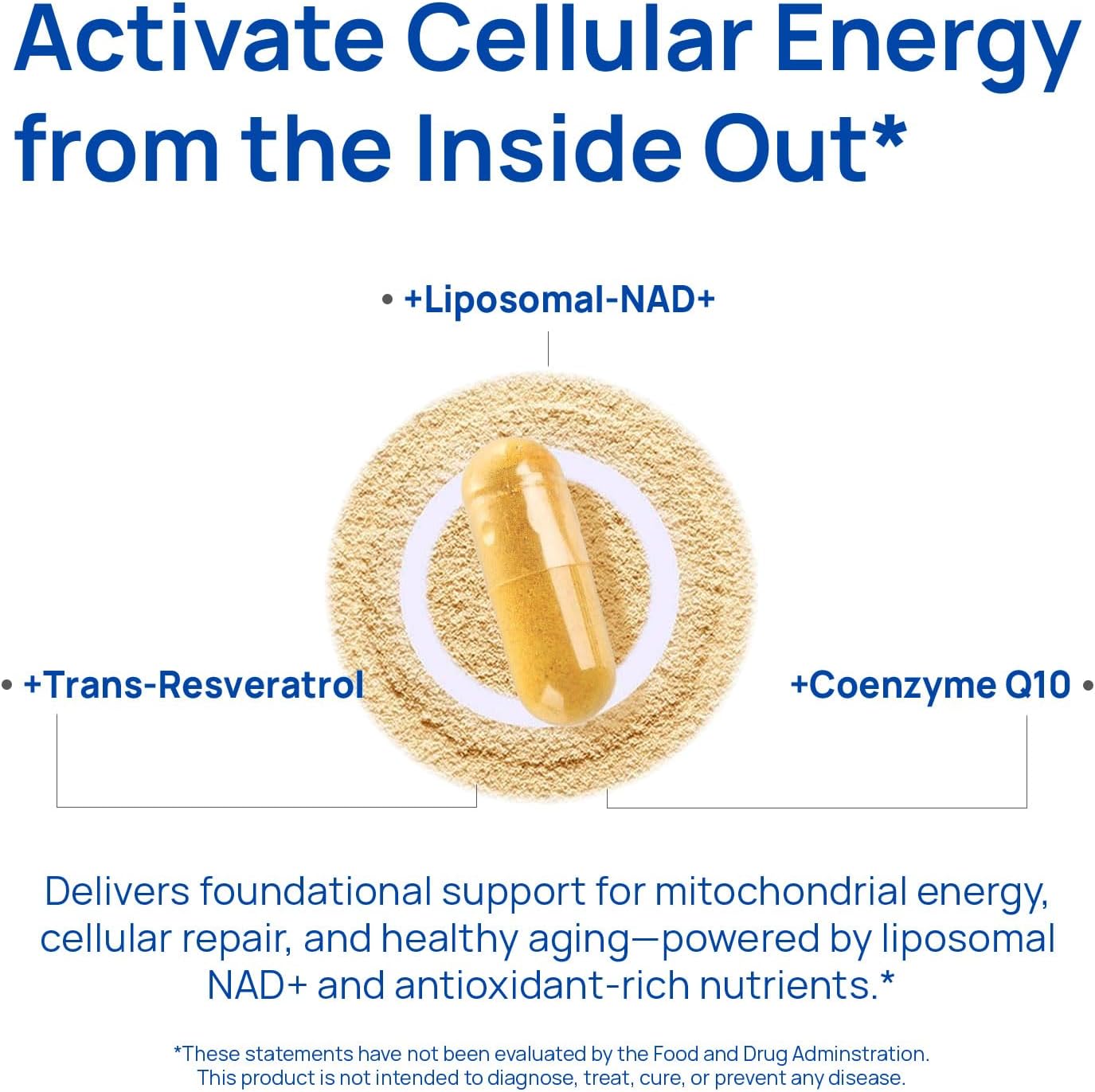 Activate Cellular Energy from the Inside Out*

• +Liposomal-NAD+

• +Trans-Resveratrol

+Coenzyme Q10 •

Delivers foundational support for mitochondrial energy, cellular repair, and healthy aging—powered by liposomal NAD+ and antioxidant-rich nutrients.*

*These statements have not been evaluated by the Food and Drug Adminstration. This product is not intended to diagnose, treat, cure, or prevent any disease.